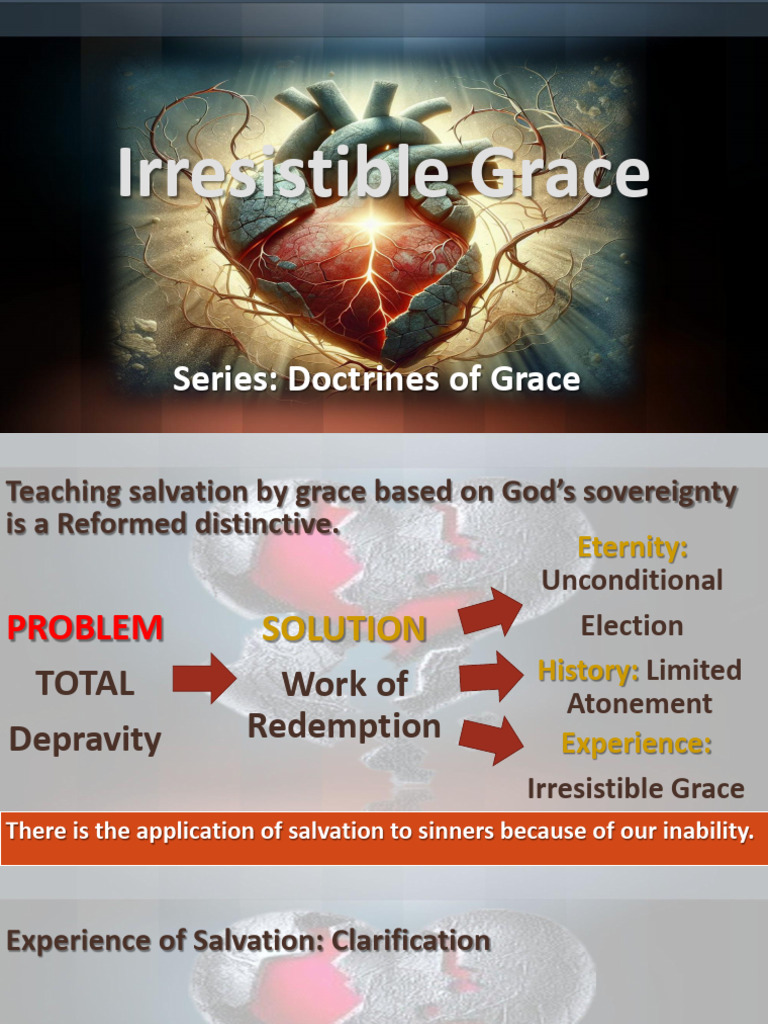 Irresistible Grace

Series: Doctrines of Grace

Teaching salvation by grace based on God's sovereignty is a Reformed distinctive.

PROBLEM

TOTAL Depravity

SOLUTION

Work of Redemption

Eternity: Unconditional Election

History: Limited Atonement

Experience: Irresistible Grace

There is the application of salvation to sinners because of our inability.

Experience of Salvation: Clarification